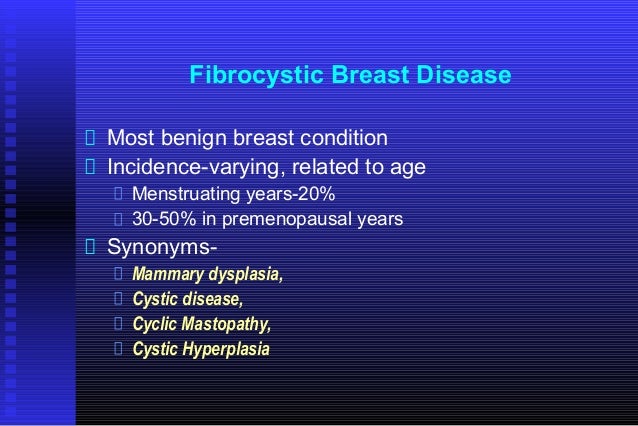 Fibrocystic Breast Disease

Most benign breast condition
Incidence-varying, related to age
Menstruating years-20%
30-50% in premenopausal years
Synonyms-
Mammary dysplasia,
Cystic disease,
Cyclic Mastopathy,
Cystic Hyperplasia